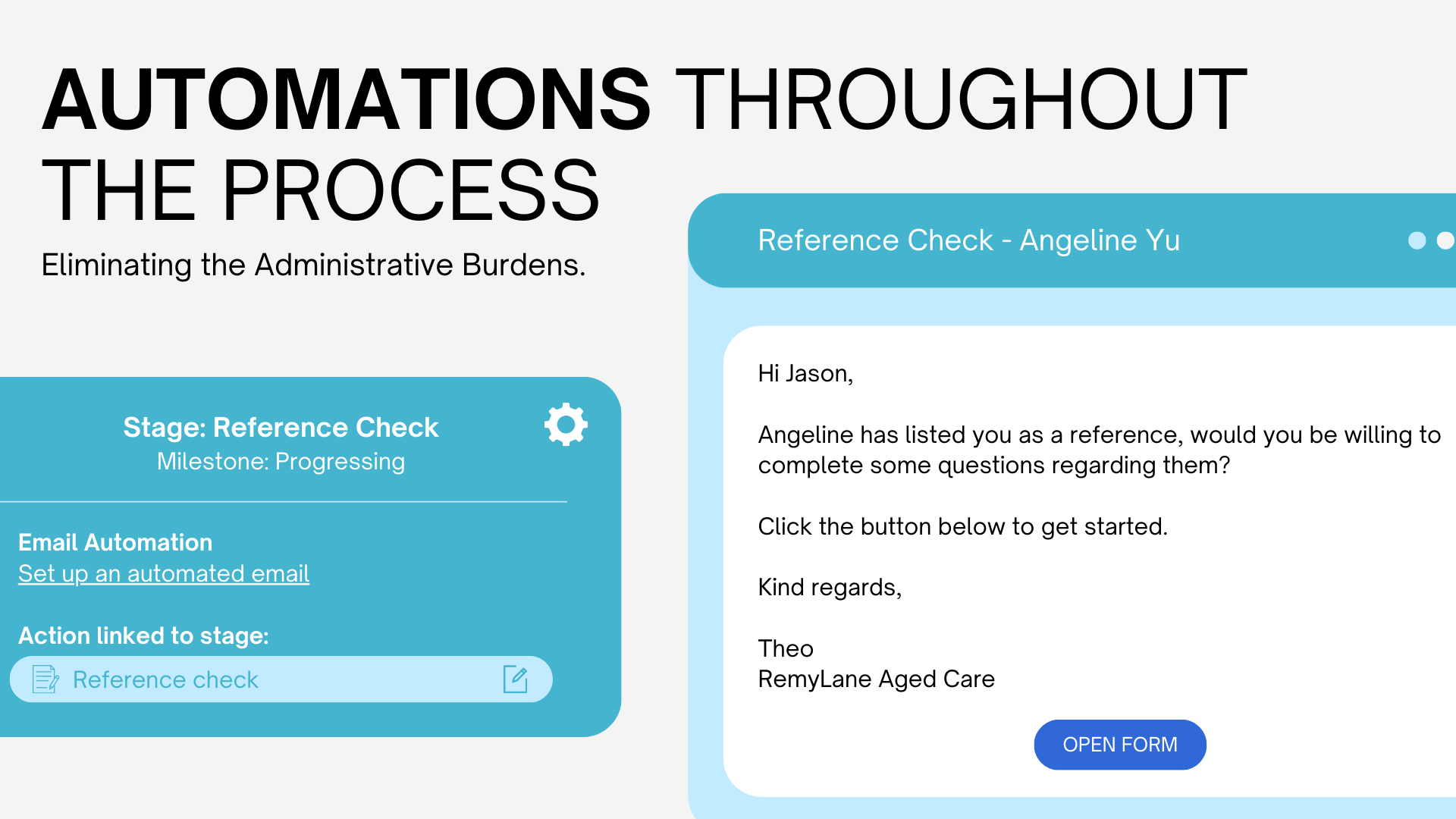 AUTOMATIONS THROUGHOUT THE PROCESS

Eliminating the Administrative Burdens.

Stage: Reference Check
Milestone: Progressing

Email Automation
Set up an automated email

Action linked to stage:
Reference check

Reference Check - Angeline Yu

Hi Jason,

Angeline has listed you as a reference, would you be willing to complete some questions regarding them?

Click the button below to get started.

Kind regards,

Theo
RemyLane Aged Care

OPEN FORM